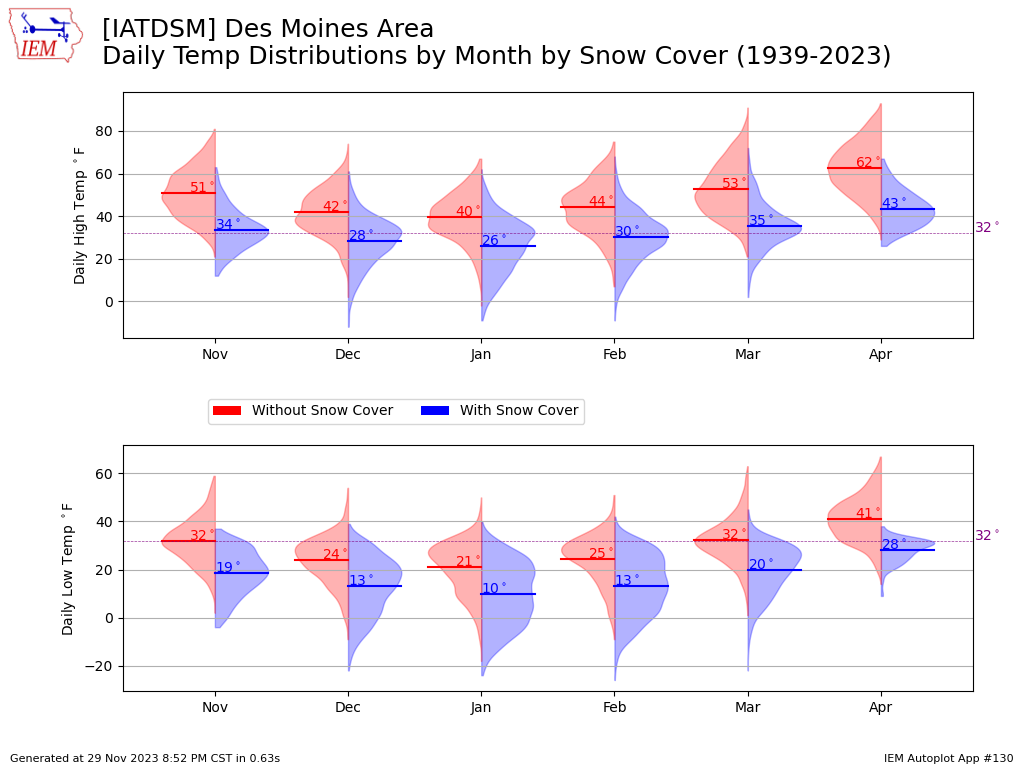 IEM

[IATDSM] Des Moines Area
Daily Temp Distributions by Month by Snow Cover (1939-2023)

Daily High Temp $^\circ$F

80
60
40
20
0

51$^\circ$
34$^\circ$
42$^\circ$
28$^\circ$
40$^\circ$
26$^\circ$
44$^\circ$
30$^\circ$
53$^\circ$
35$^\circ$
62$^\circ$
43$^\circ$
32$^\circ$

Nov Dec Jan Feb Mar Apr

Without Snow Cover
With Snow Cover

Daily Low Temp $^\circ$F

60
40
20
0
−20

32$^\circ$
19$^\circ$
24$^\circ$
13$^\circ$
21$^\circ$
10$^\circ$
25$^\circ$
13$^\circ$
32$^\circ$
20$^\circ$
41$^\circ$
28$^\circ$
32$^\circ$

Nov Dec Jan Feb Mar Apr

Generated at 29 Nov 2023 8:52 PM CST in 0.63s

IEM Autoplot App #130